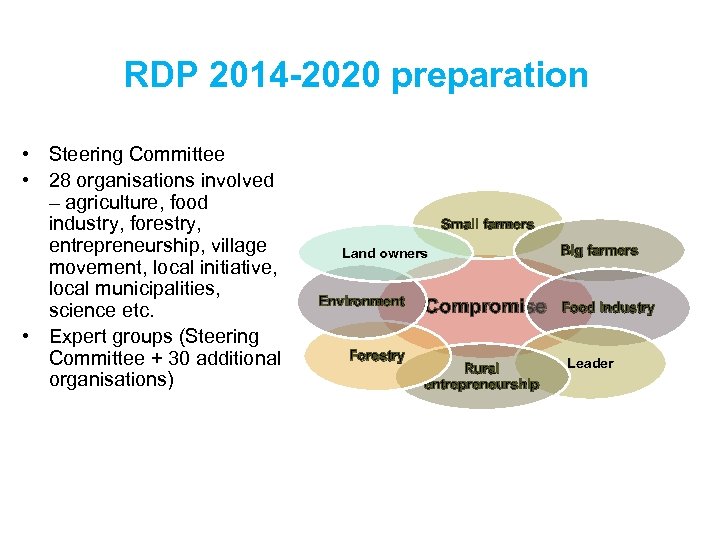 RDP 2014-2020 preparation

• Steering Committee
• 28 organisations involved – agriculture, food industry, forestry, entrepreneurship, village movement, local initiative, local municipalities, science etc.
• Expert groups (Steering Committee + 30 additional organisations)

Small farmers
Land owners
Big farmers
Environment
Compromise
Food industry
Forestry
Rural entrepreneurship
Leader